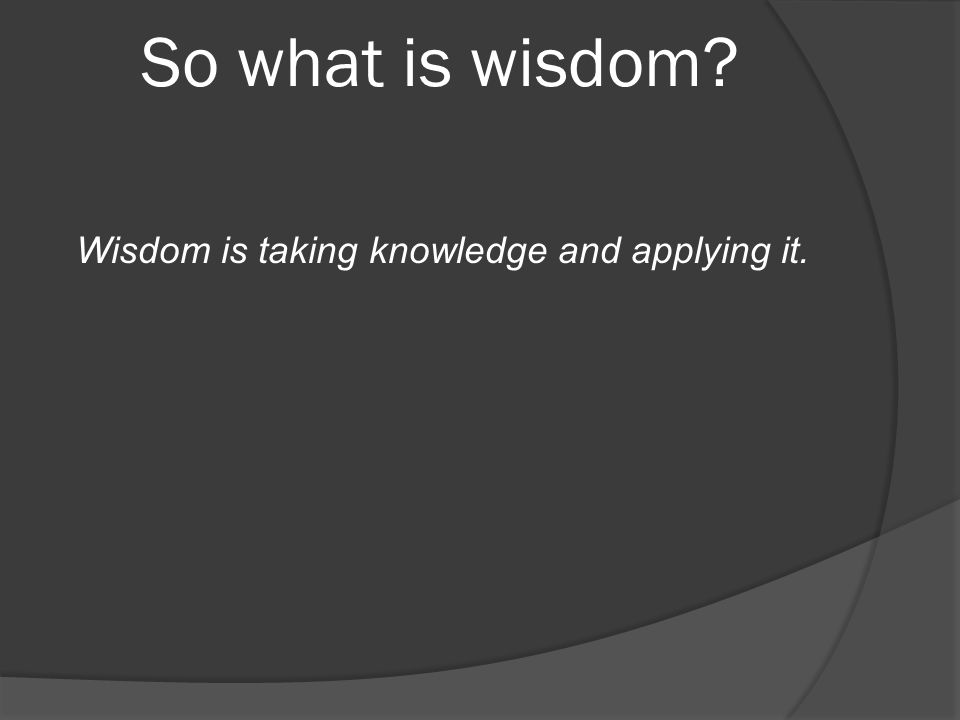 So what is wisdom?

Wisdom is taking knowledge and applying it.